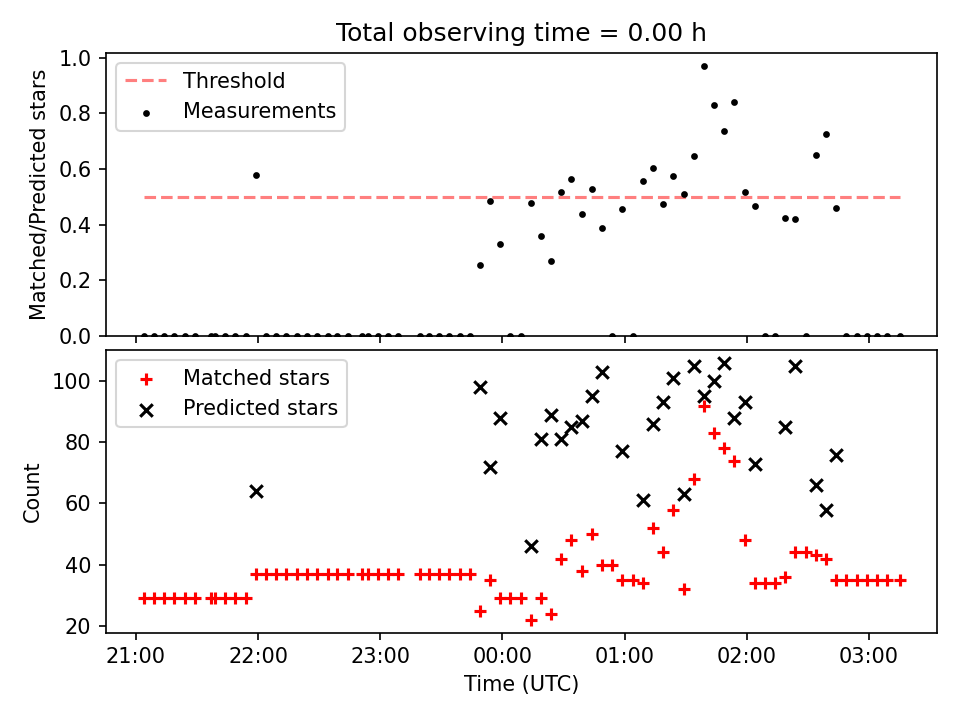 Total observing time = 0.00 h

Threshold
Measurements

Matched/Predicted stars

1.0
0.8
0.6
0.4
0.2
0.0

Matched stars
Predicted stars

Count

100
80
60
40
20

21:00
22:00
23:00
00:00
01:00
02:00
03:00

Time (UTC)